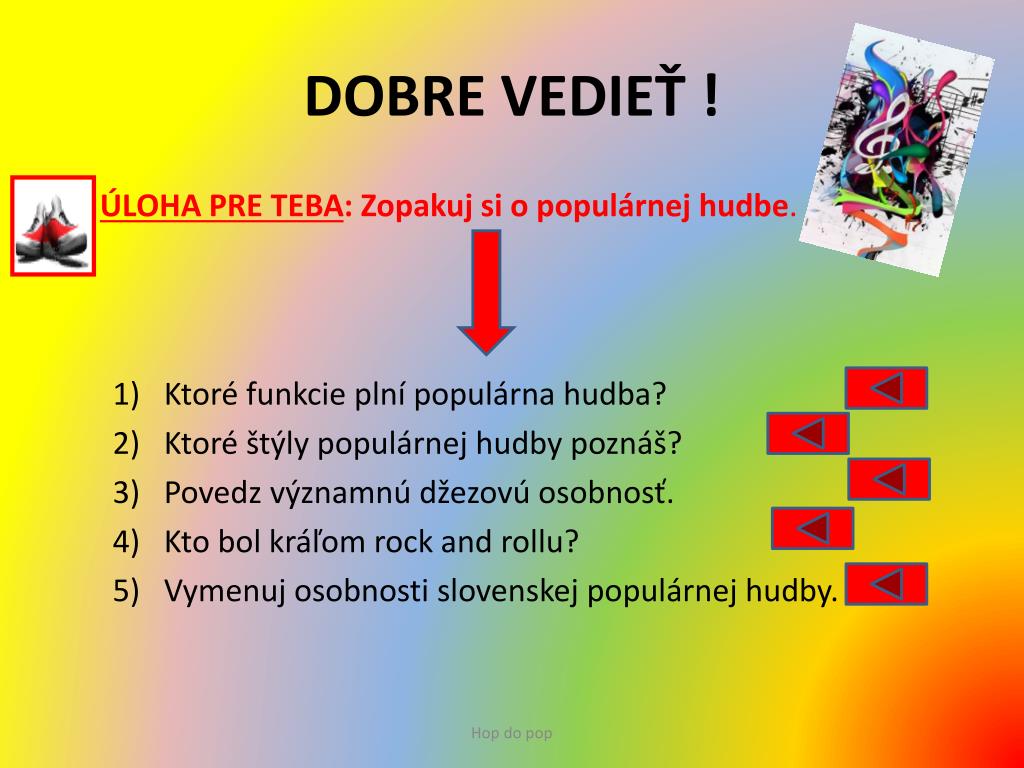 DOBRE VEDIEŤ !

ÚLOHA PRE TEBA: Zopakuj si o populárnej hudbe.

1) Ktoré funkcie plní populárna hudba?
2) Ktoré štýly populárnej hudby poznáš?
3) Povedz významnú džezovú osobnosť.
4) Kto bol kráľom rock and rollu?
5) Vymenuj osobnosti slovenskej populárnej hudby.

Hop do pop